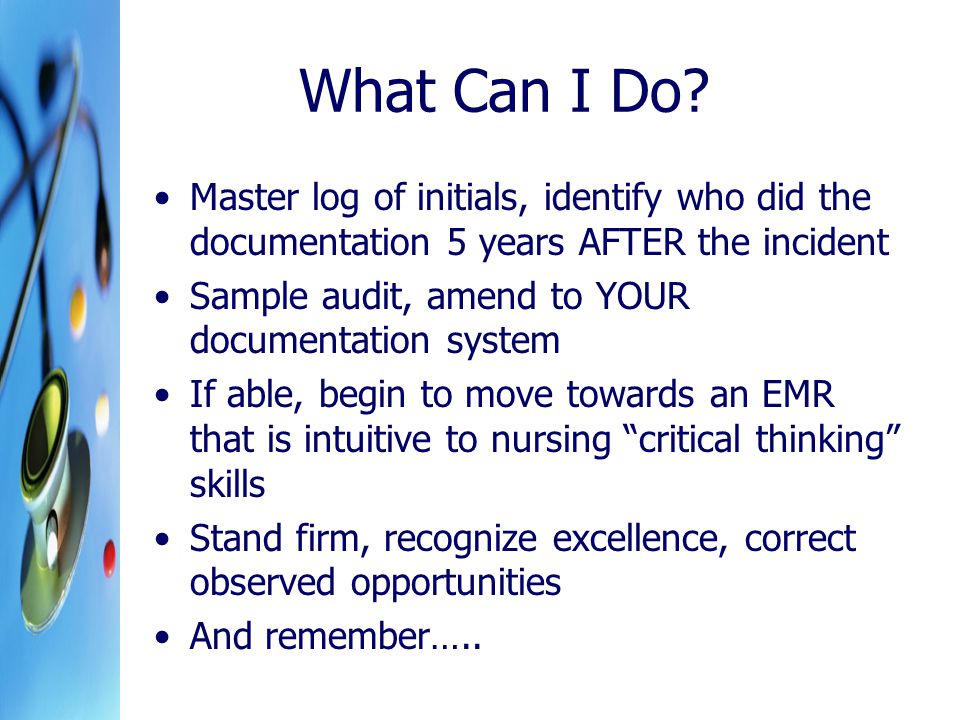 What Can I Do?

• Master log of initials, identify who did the documentation 5 years AFTER the incident
• Sample audit, amend to YOUR documentation system
• If able, begin to move towards an EMR that is intuitive to nursing “critical thinking” skills
• Stand firm, recognize excellence, correct observed opportunities
• And remember…..